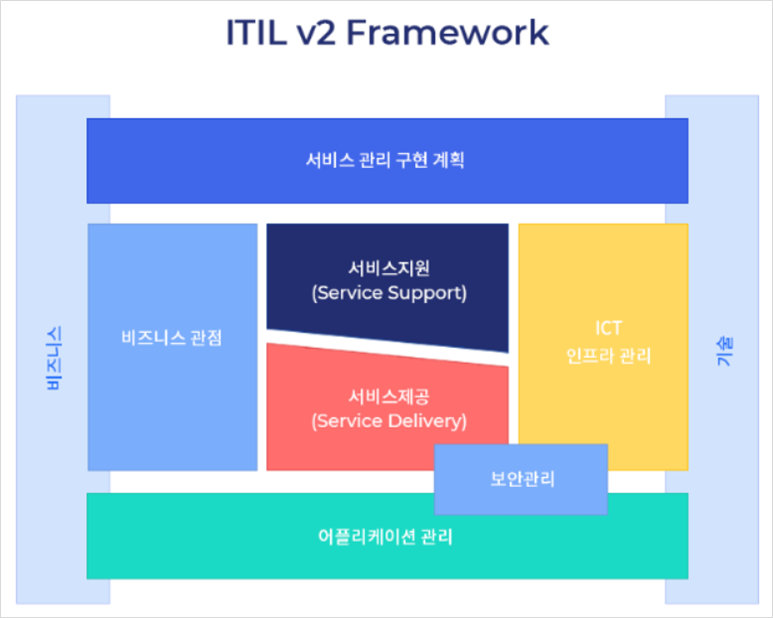 ITIL v2 Framework

비즈니스

서비스 관리 구현 계획

비즈니스 관점

서비스지원
(Service Support)

서비스제공
(Service Delivery)

ICT
인프라 관리

보안관리

어플리케이션 관리

기술